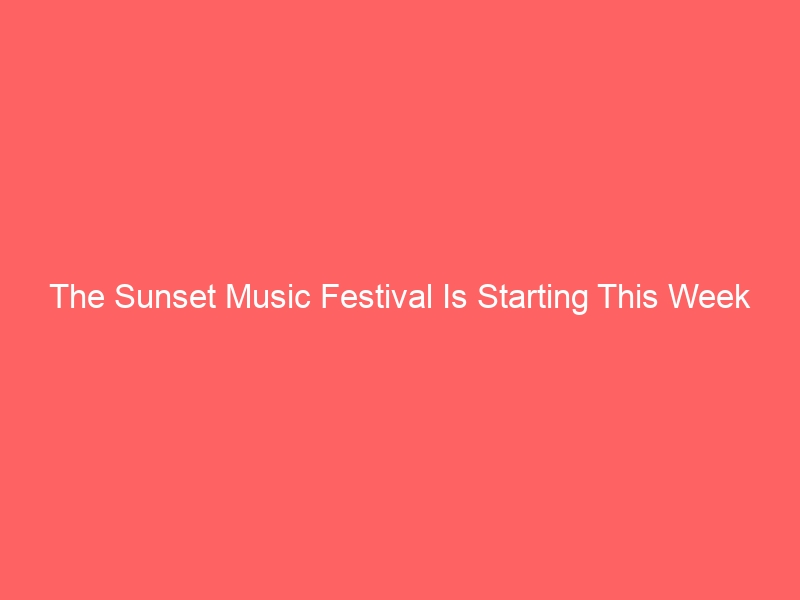 The Sunset Music Festival Is Starting This Week